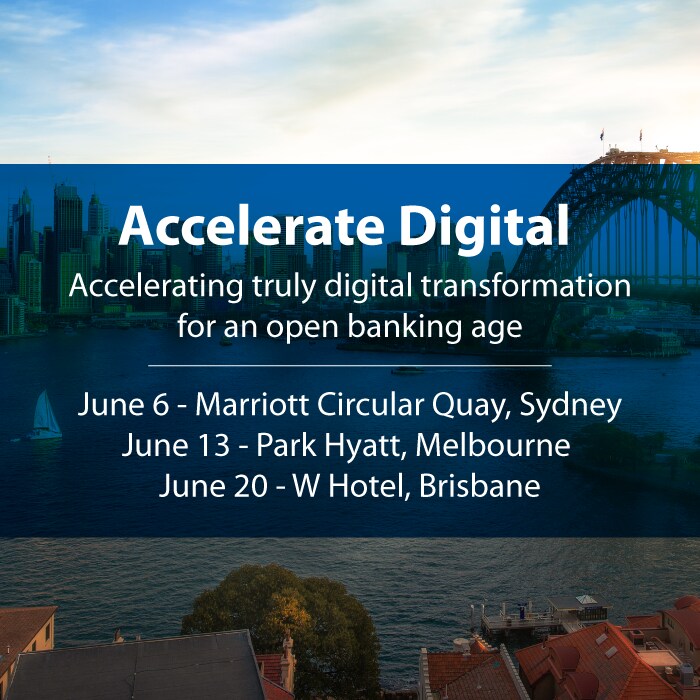 Accelerate Digital

Accelerating truly digital transformation for an open banking age

June 6 - Marriott Circular Quay, Sydney
June 13 - Park Hyatt, Melbourne
June 20 - W Hotel, Brisbane